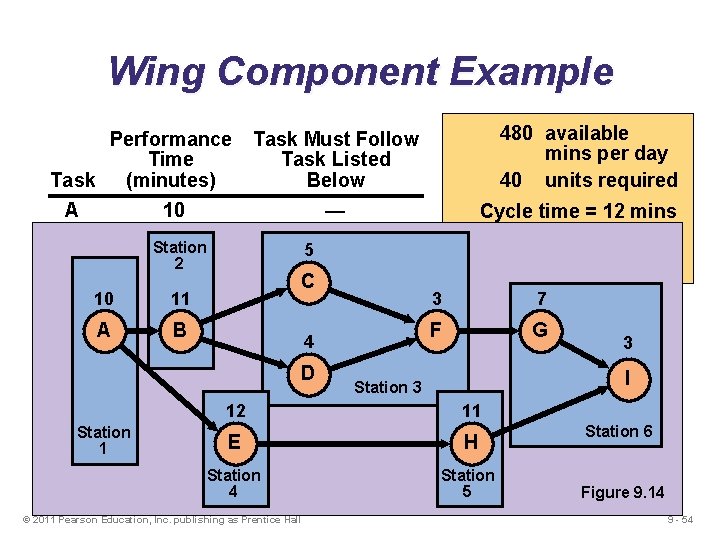 Wing Component Example

| Task | Performance Time (minutes) | Task Must Follow Task Listed Below |
|---|---|---|
| A | 10 | — |

480 available mins per day
40 units required
Cycle time = 12 mins

Station 1
10
A

Station 2
11
B

5
C
4
D
3
F
Station 3

12
E
Station 4

11
H
Station 5

7
G
3
I
Station 6

Figure 9.14

© 2011 Pearson Education, Inc. publishing as Prentice Hall

9 - 54